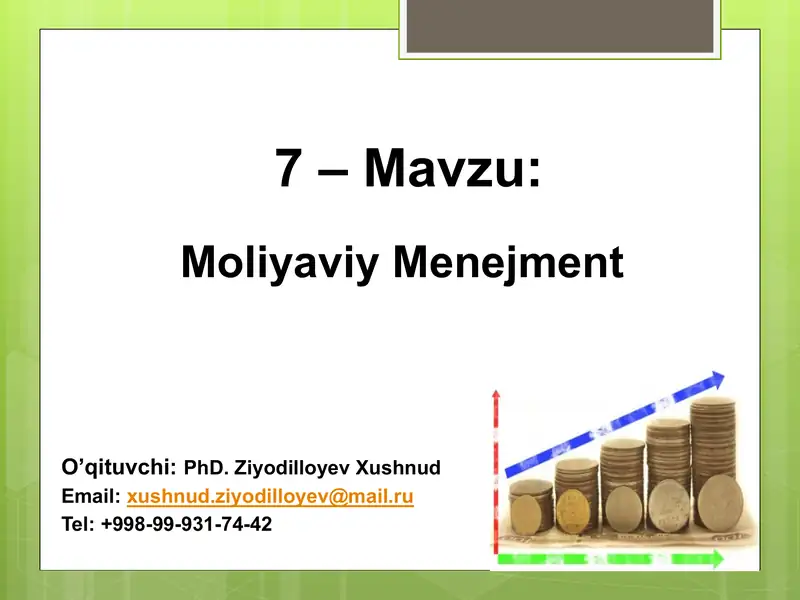 7 – Mavzu:

Moliyaviy Menejment

O’qituvchi: PhD. Ziyodilloyev Xushnud
Email: xushnud.ziyodilloyev@mail.ru
Tel: +998-99-931-74-42